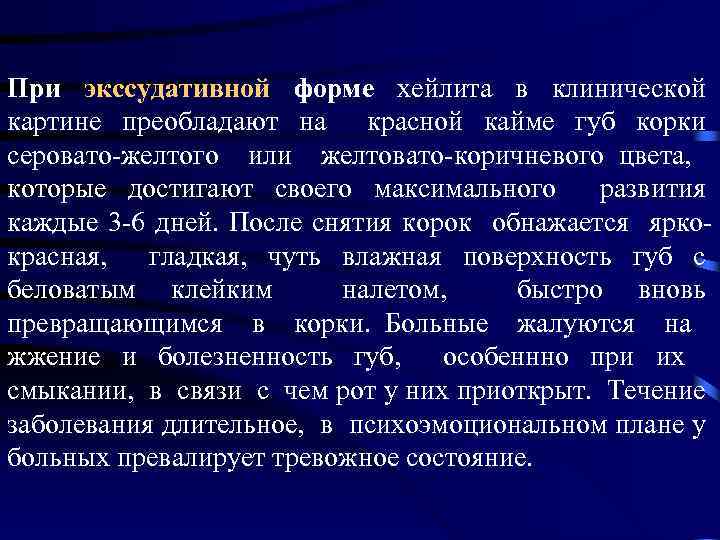 При экссудативной форме хейлита в клинической картине преобладают на красной кайме губ корки серовато-желтого или желтовато-коричневого цвета, которые достигают своего максимального развития каждые 3-6 дней. После снятия корок обнажается ярко-красная, гладкая, чуть влажная поверхность губ с беловатым клейким налетом, быстро вновь превращающимся в корки. Больные жалуются на жжение и болезненность губ, особеннно при их смыкании, в связи с чем рот у них приоткрыт. Течение заболевания длительное, в психоэмоциональном плане у больных превалирует тревожное состояние.